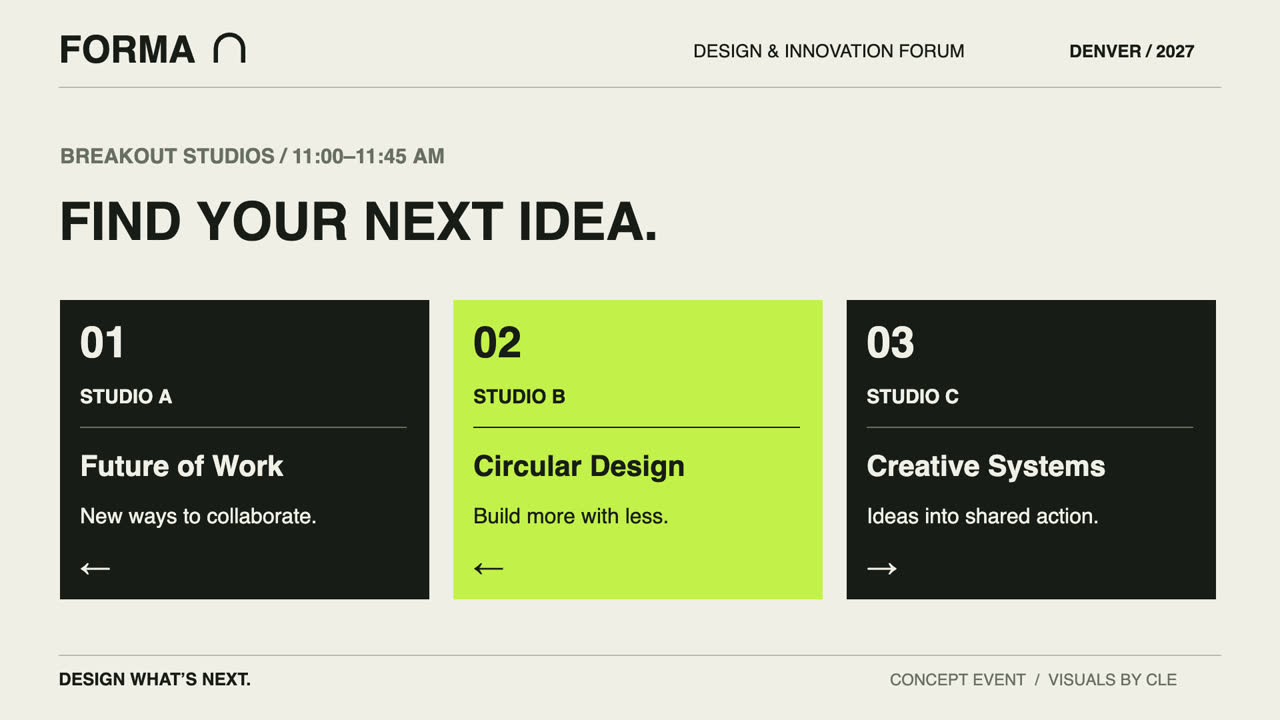 FORMA

DESIGN & INNOVATION FORUM

DENVER / 2027

BREAKOUT STUDIOS / 11:00–11:45 AM

FIND YOUR NEXT IDEA.

01

STUDIO A

Future of Work

New ways to collaborate.

←

02

STUDIO B

Circular Design

Build more with less.

←

03

STUDIO C

Creative Systems

Ideas into shared action.

→

DESIGN WHAT'S NEXT.

CONCEPT EVENT / VISUALS BY CLE